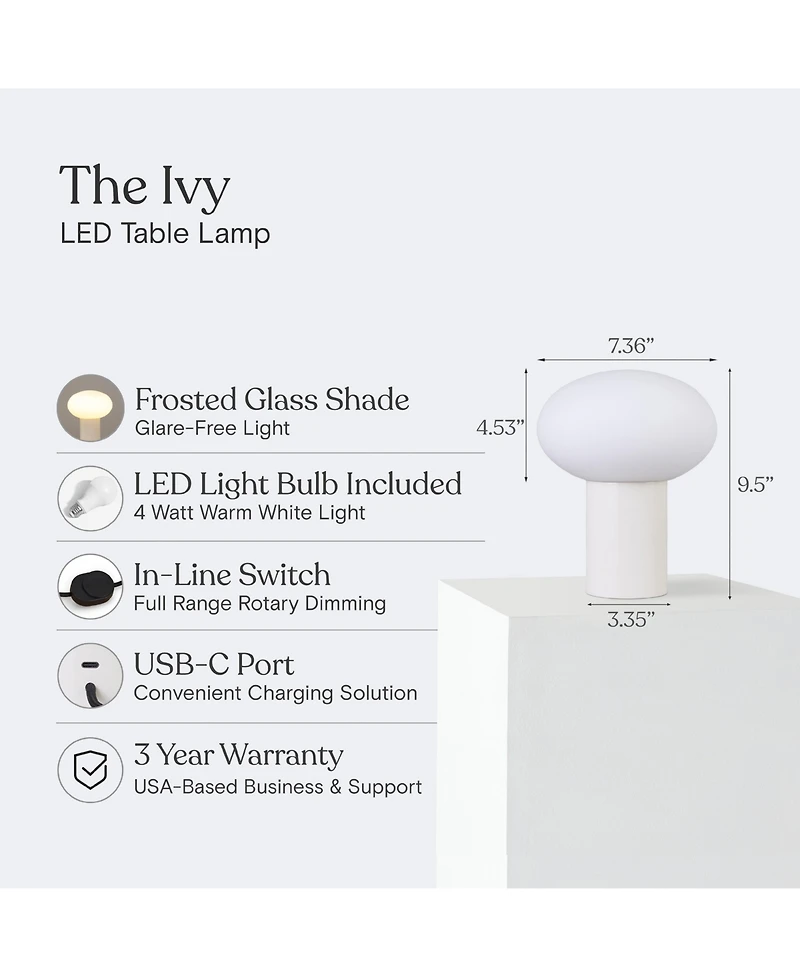 The Ivy
LED Table Lamp

Frosted Glass Shade
Glare-Free Light

LED Light Bulb Included
4 Watt Warm White Light

In-Line Switch
Full Range Rotary Dimming

USB-C Port
Convenient Charging Solution

3 Year Warranty
USA-Based Business & Support

7.36”
4.53”
9.5”
3.35”